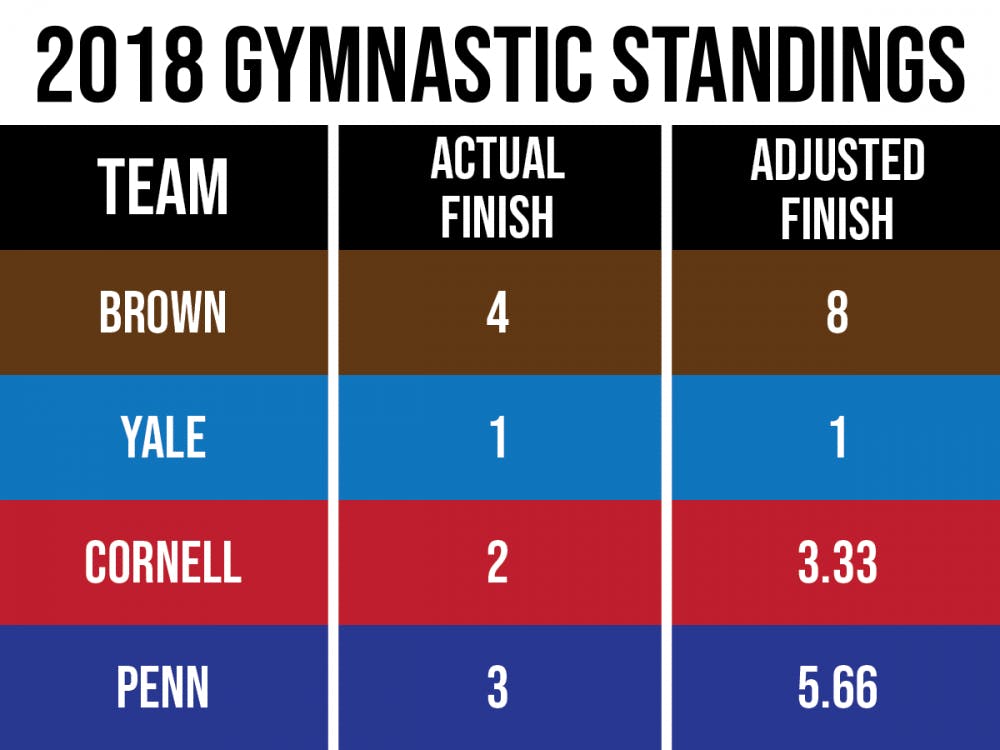 2018 GYMNASTIC STANDINGS

| TEAM | ACTUAL FINISH | ADJUSTED FINISH |
|---|---|---|
| BROWN | 4 | 8 |
| YALE | 1 | 1 |
| CORNELL | 2 | 3.33 |
| PENN | 3 | 5.66 |